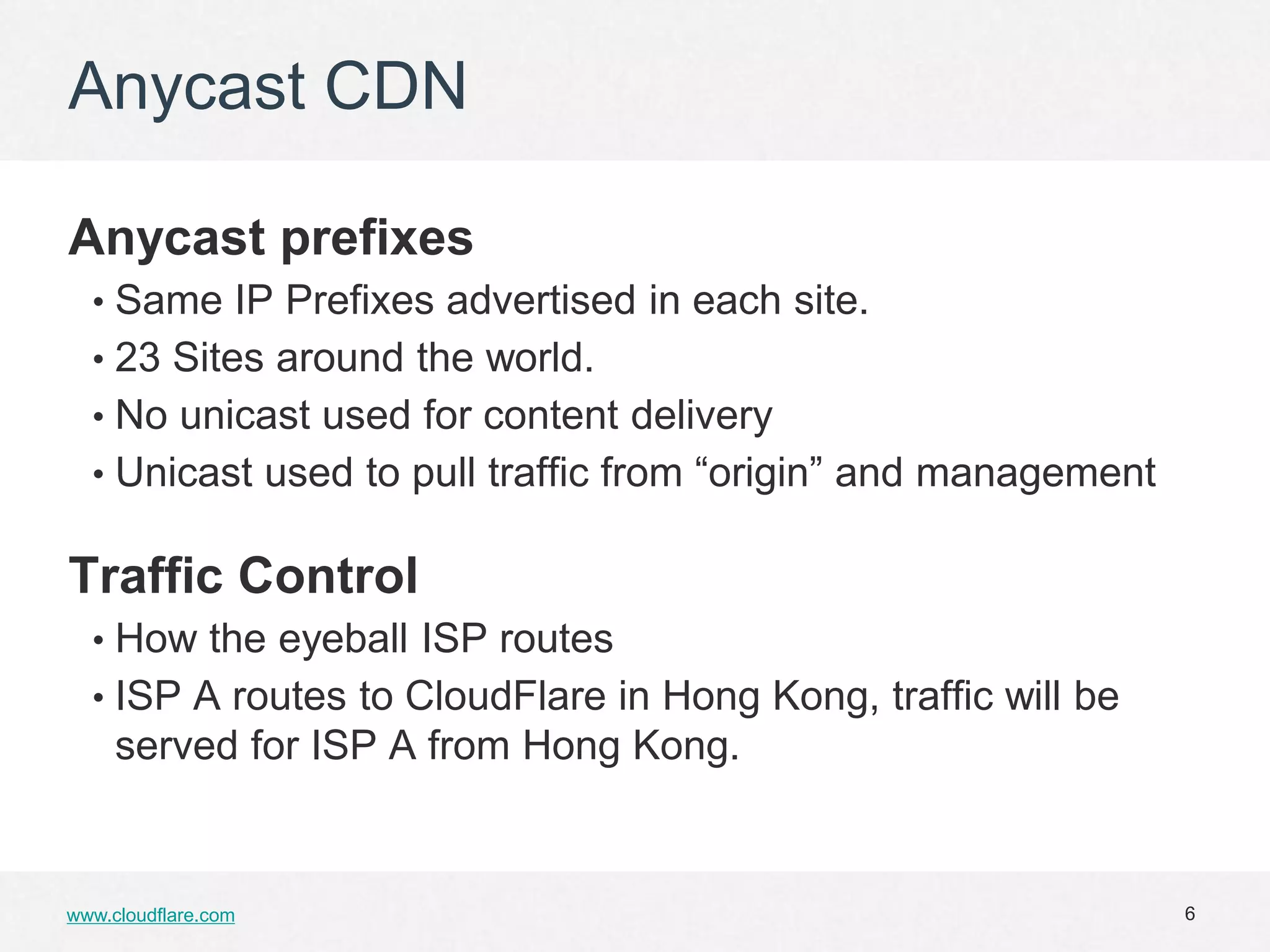 Anycast CDN

Anycast prefixes

• Same IP Prefixes advertised in each site.
• 23 Sites around the world.
• No unicast used for content delivery
• Unicast used to pull traffic from “origin” and management

Traffic Control

• How the eyeball ISP routes
• ISP A routes to CloudFlare in Hong Kong, traffic will be served for ISP A from Hong Kong.

www.cloudflare.com

6